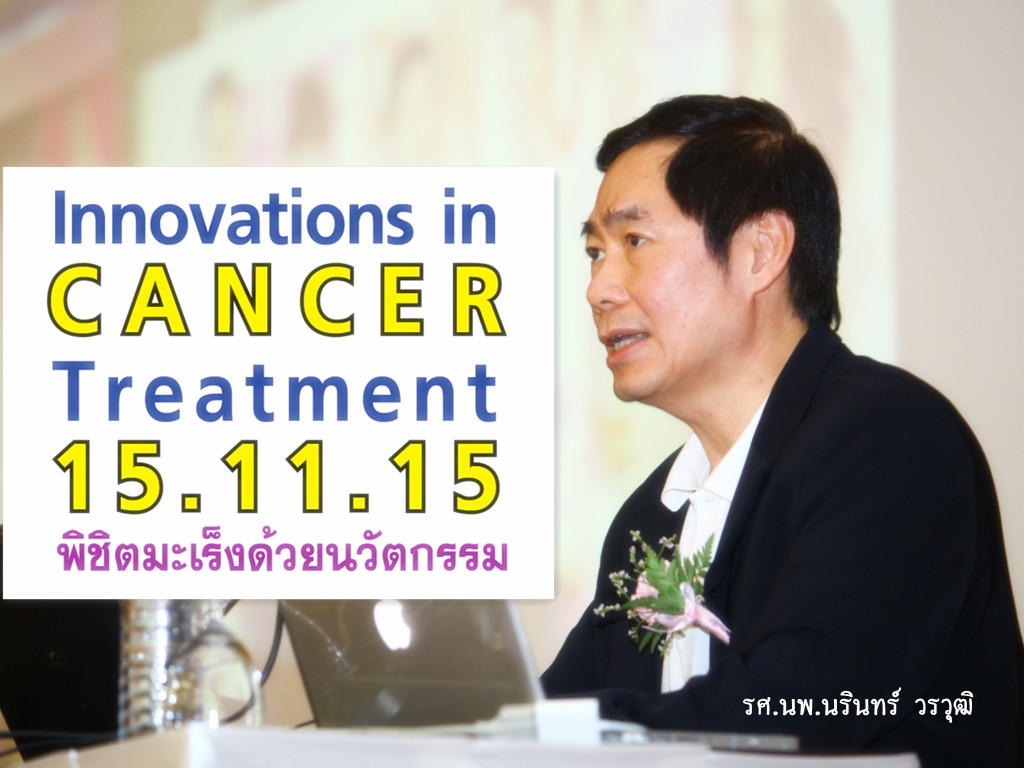 Innovations in
CANCER
Treatment
15.11.15
พิชิตมะเร็งด้วยนวัตกรรม

รศ.นพ.นรินทร์ วรวุฒิ